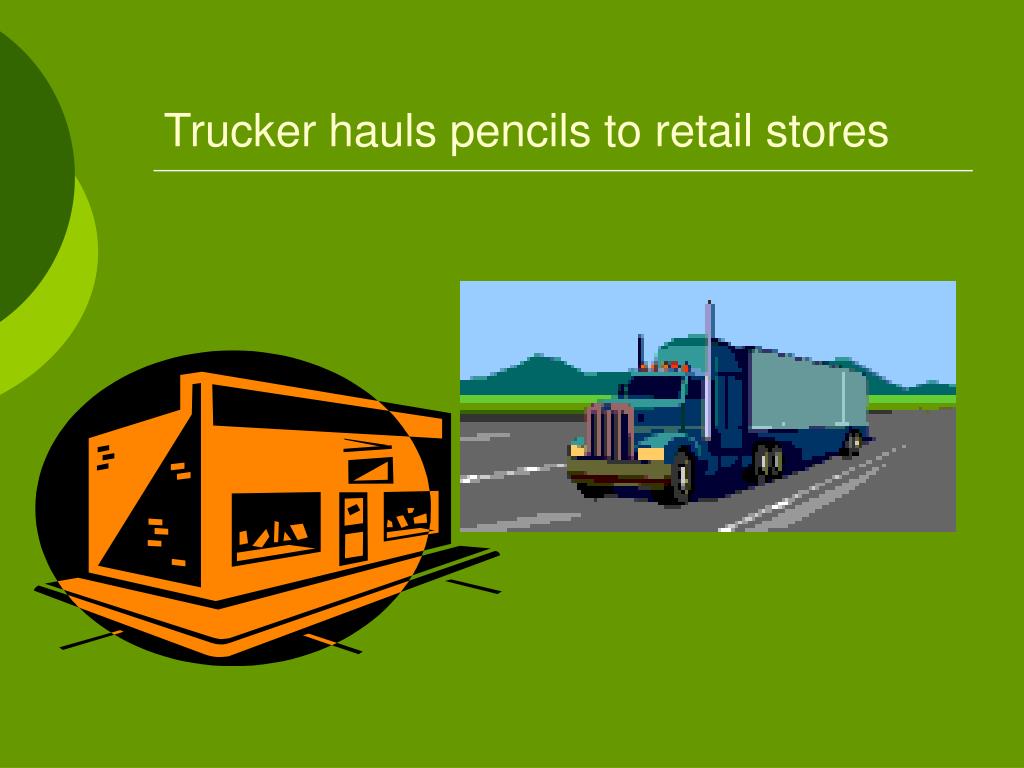 Trucker hauls pencils to retail stores